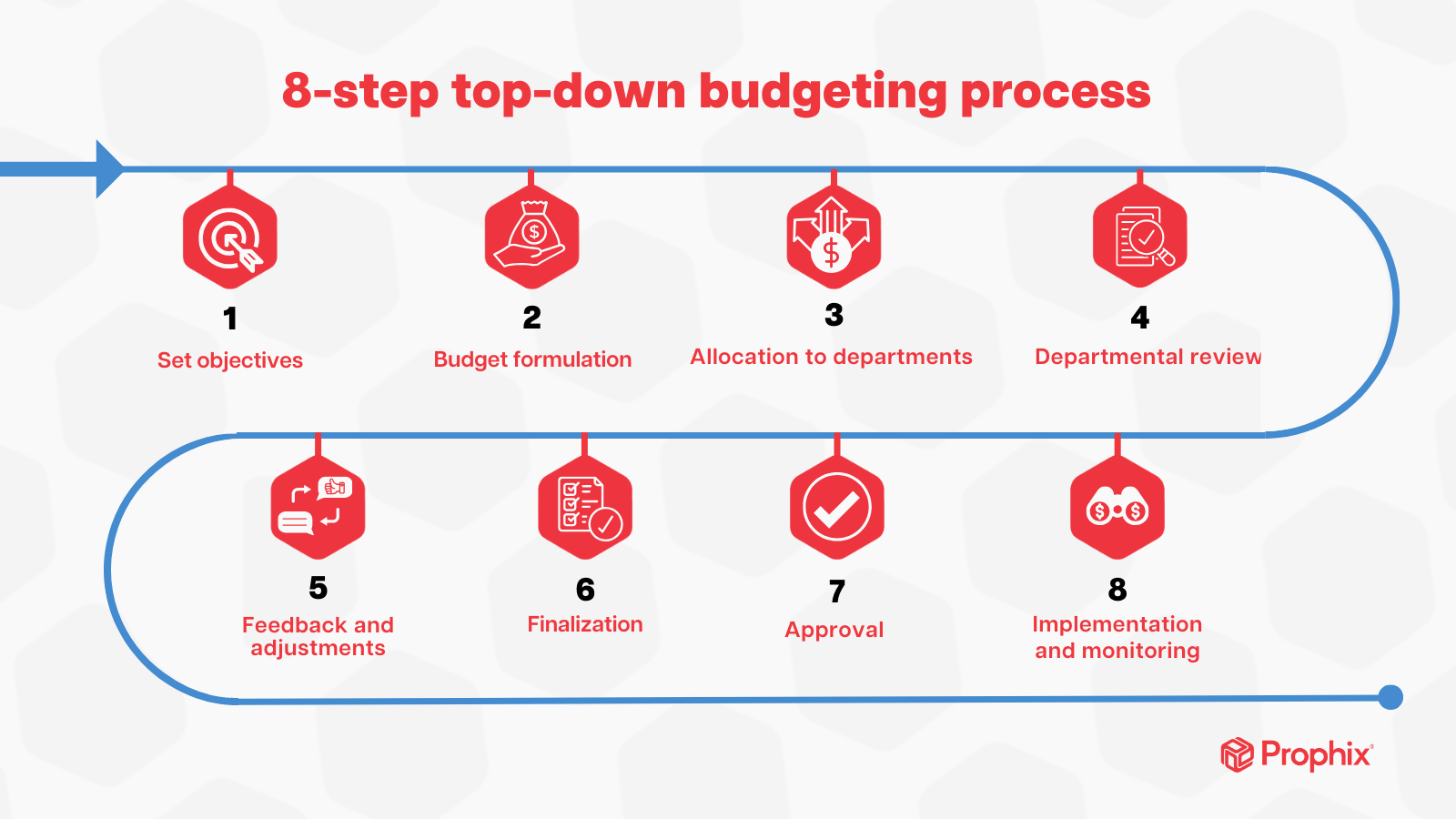 8-step top-down budgeting process

1
Set objectives

2
Budget formulation

3
Allocation to departments

4
Departmental review

5
Feedback and adjustments

6
Finalization

7
Approval

8
Implementation and monitoring

Prophix